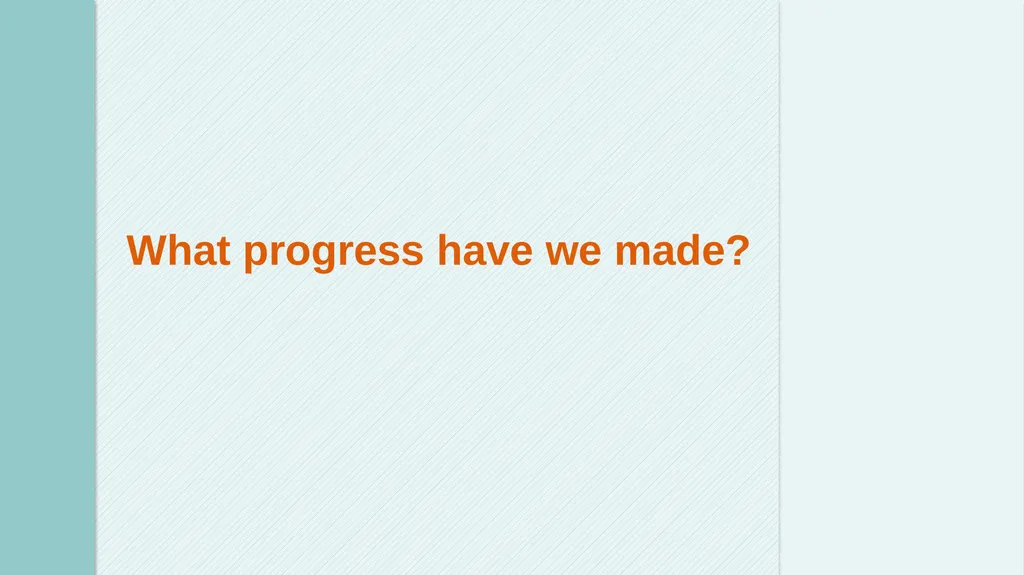 What progress have we made?